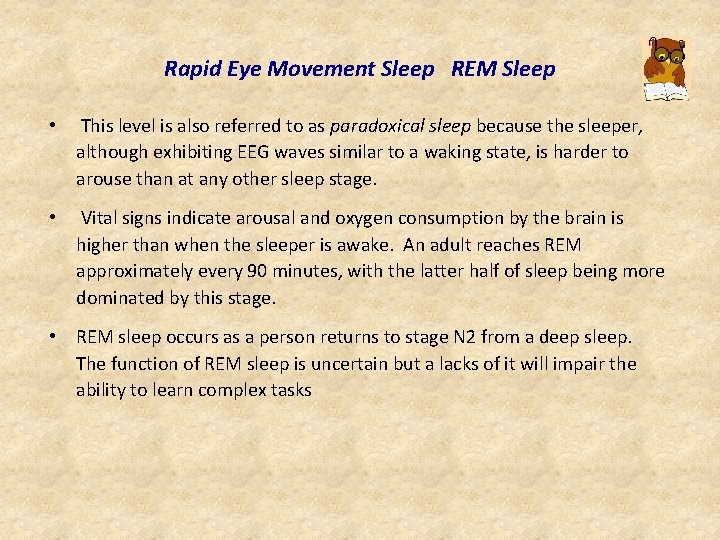 Rapid Eye Movement Sleep REM Sleep

• This level is also referred to as paradoxical sleep because the sleeper, although exhibiting EEG waves similar to a waking state, is harder to arouse than at any other sleep stage.

• Vital signs indicate arousal and oxygen consumption by the brain is higher than when the sleeper is awake. An adult reaches REM approximately every 90 minutes, with the latter half of sleep being more dominated by this stage.

• REM sleep occurs as a person returns to stage N2 from a deep sleep. The function of REM sleep is uncertain but a lacks of it will impair the ability to learn complex tasks